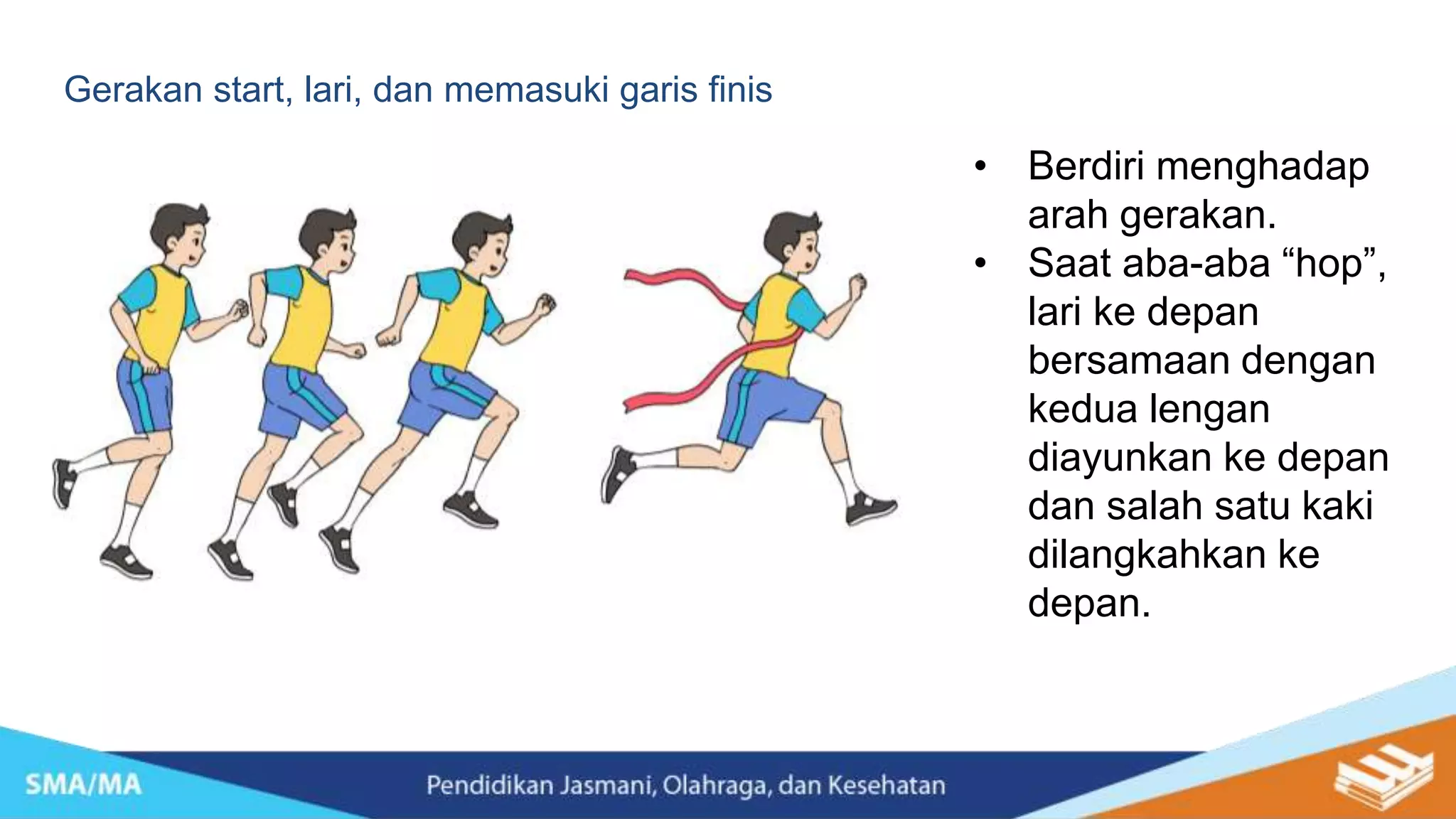 Gerakan start, lari, dan memasuki garis finis

• Berdiri menghadap arah gerakan.
• Saat aba-aba “hop”, lari ke depan bersamaan dengan kedua lengan diayunkan ke depan dan salah satu kaki dilangkahkan ke depan.

SMA/MA

Pendidikan Jasmani, Olahraga, dan Kesehatan